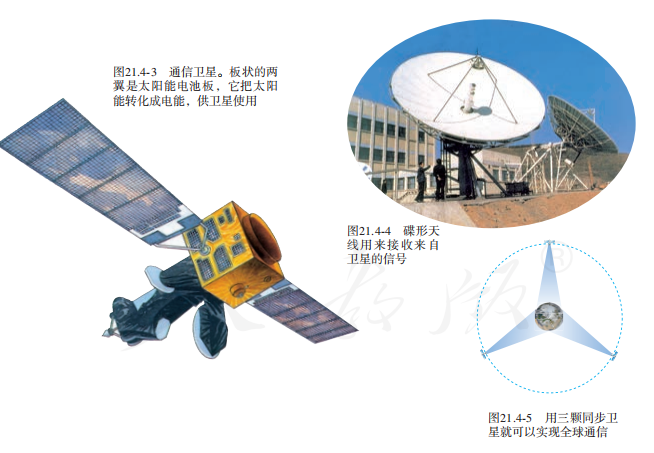 图21.4-3　通信卫星。板状的两翼是太阳能电池板，它把太阳能转化成电能，供卫星使用

图21.4-4　碟形天线用来接收来自卫星的信号

图21.4-5　用三颗同步卫星就可以实现全球通信